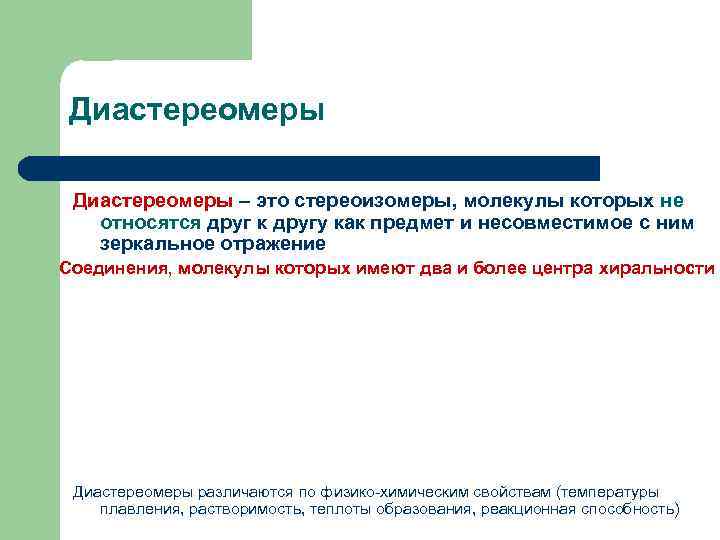 Диастереомеры

Диастереомеры – это стереоизомеры, молекулы которых не относятся друг к другу как предмет и несовместимое с ним зеркальное отражение

Соединения, молекулы которых имеют два и более центра хиральности

Диастереомеры различаются по физико-химическим свойствам (температуры плавления, растворимость, теплоты образования, реакционная способность)